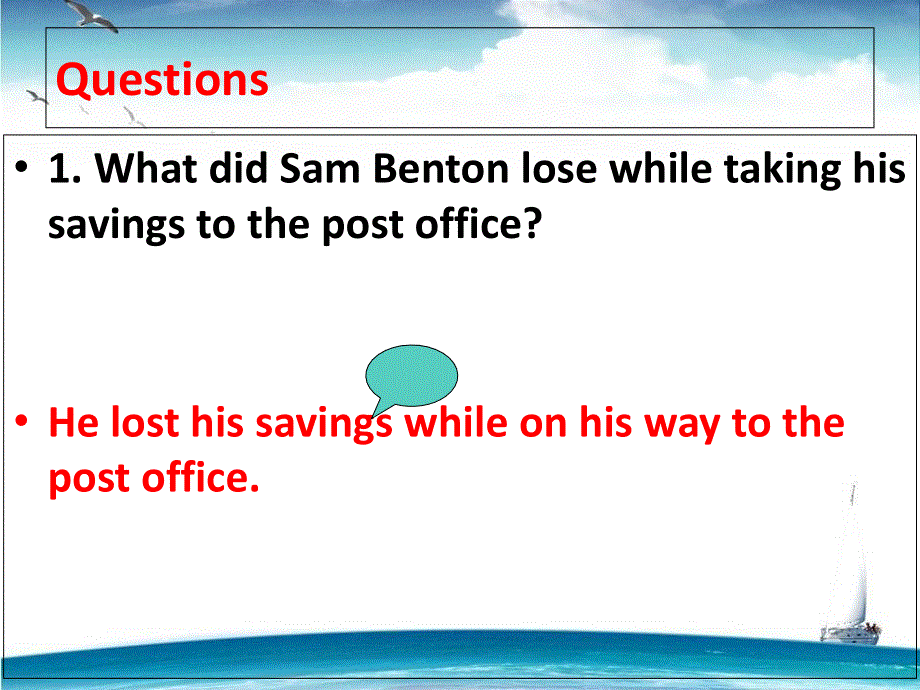 Questions

• 1. What did Sam Benton lose while taking his savings to the post office?

• He lost his savings while on his way to the post office.